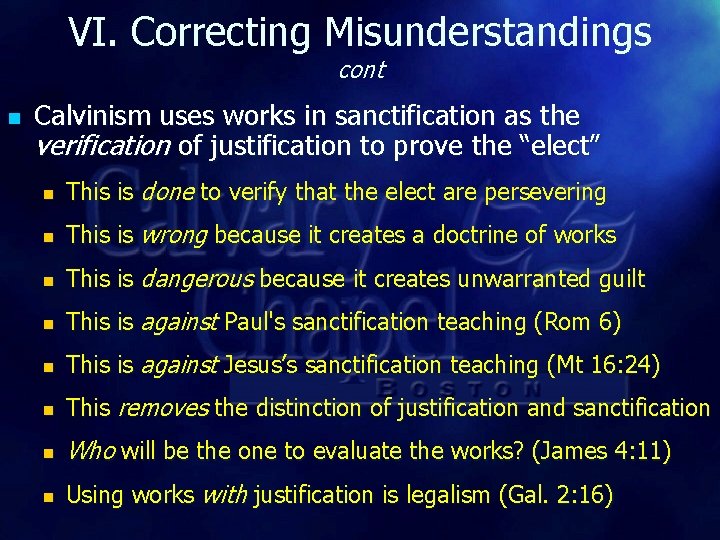 VI. Correcting Misunderstandings
cont

• Calvinism uses works in sanctification as the verification of justification to prove the "elect"

• This is done to verify that the elect are persevering
• This is wrong because it creates a doctrine of works
• This is dangerous because it creates unwarranted guilt
• This is against Paul's sanctification teaching (Rom 6)
• This is against Jesus's sanctification teaching (Mt 16:24)
• This removes the distinction of justification and sanctification
• Who will be the one to evaluate the works? (James 4:11)
• Using works with justification is legalism (Gal. 2:16)

Calvary Chapel BOSTON